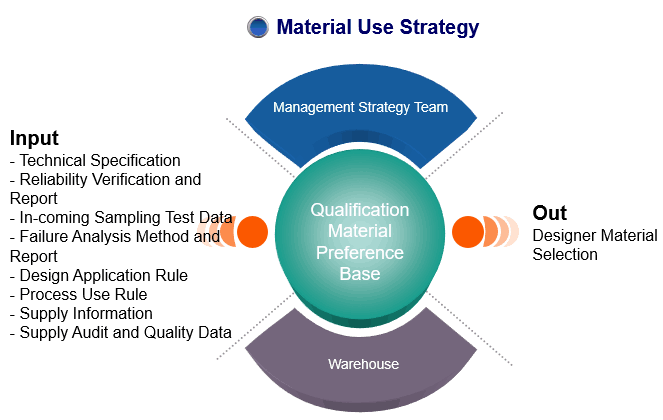 Material Use Strategy

Management Strategy Team

Input
- Technical Specification
- Reliability Verification and Report
- In-coming Sampling Test Data
- Failure Analysis Method and Report
- Design Application Rule
- Process Use Rule
- Supply Information
- Supply Audit and Quality Data

Qualification Material Preference Base

Out
Designer Material Selection

Warehouse